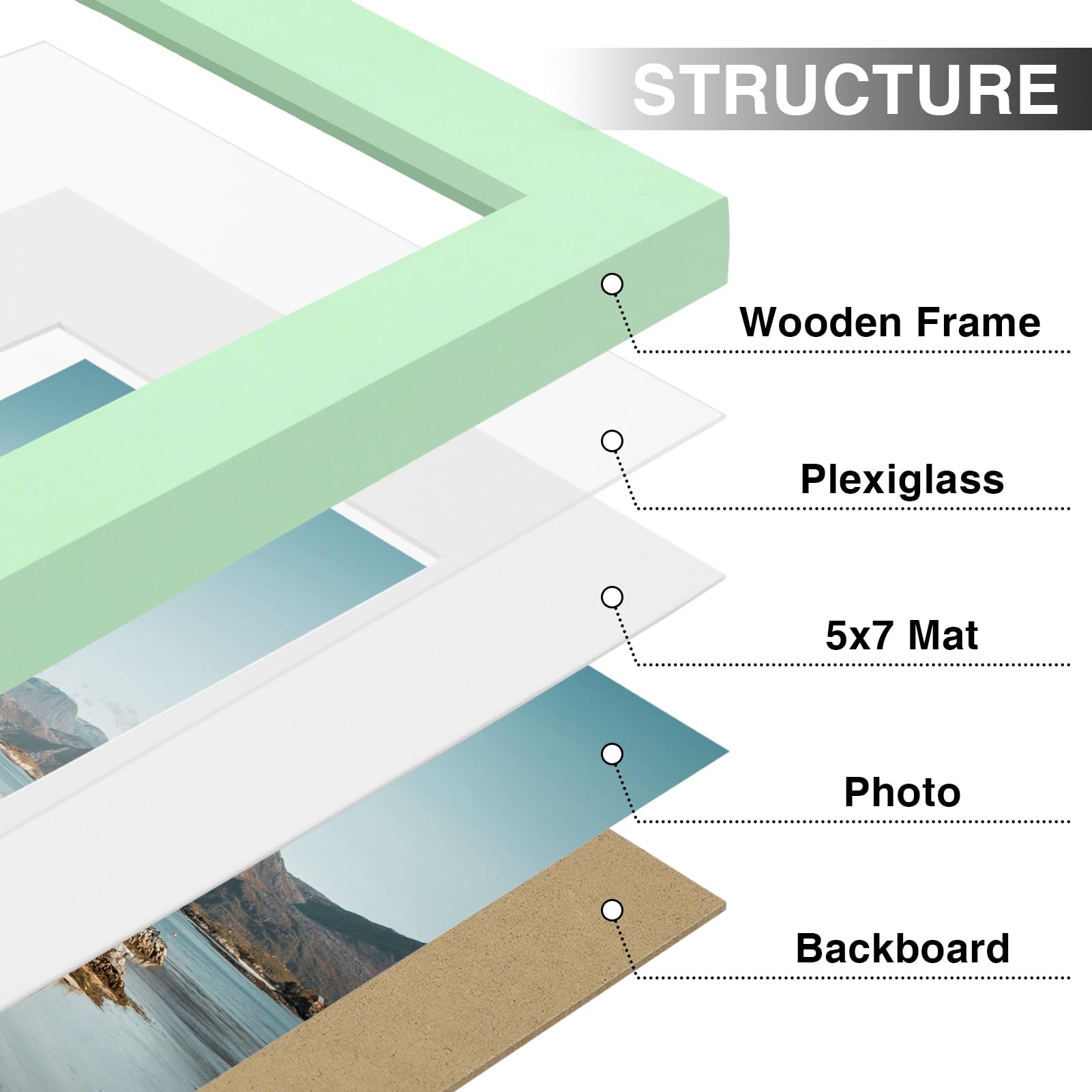 STRUCTURE

Wooden Frame

Plexiglass

5x7 Mat

Photo

Backboard